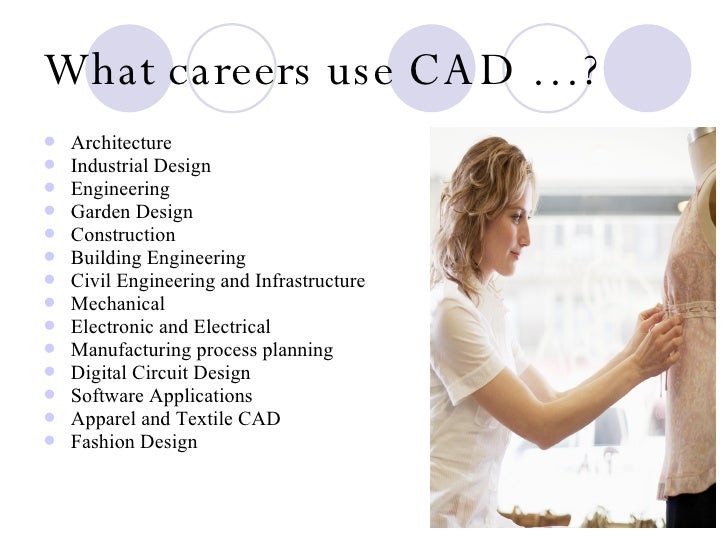 What careers use CAD …?

- Architecture
- Industrial Design
- Engineering
- Garden Design
- Construction
- Building Engineering
- Civil Engineering and Infrastructure
- Mechanical
- Electronic and Electrical
- Manufacturing process planning
- Digital Circuit Design
- Software Applications
- Apparel and Textile CAD
- Fashion Design